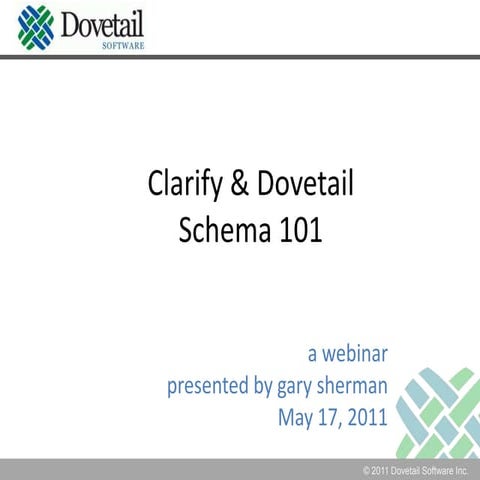 Dovetail
SOFTWARE

Clarify & Dovetail
Schema 101

a webinar
presented by gary sherman
May 17, 2011

© 2011 Dovetail Software Inc.